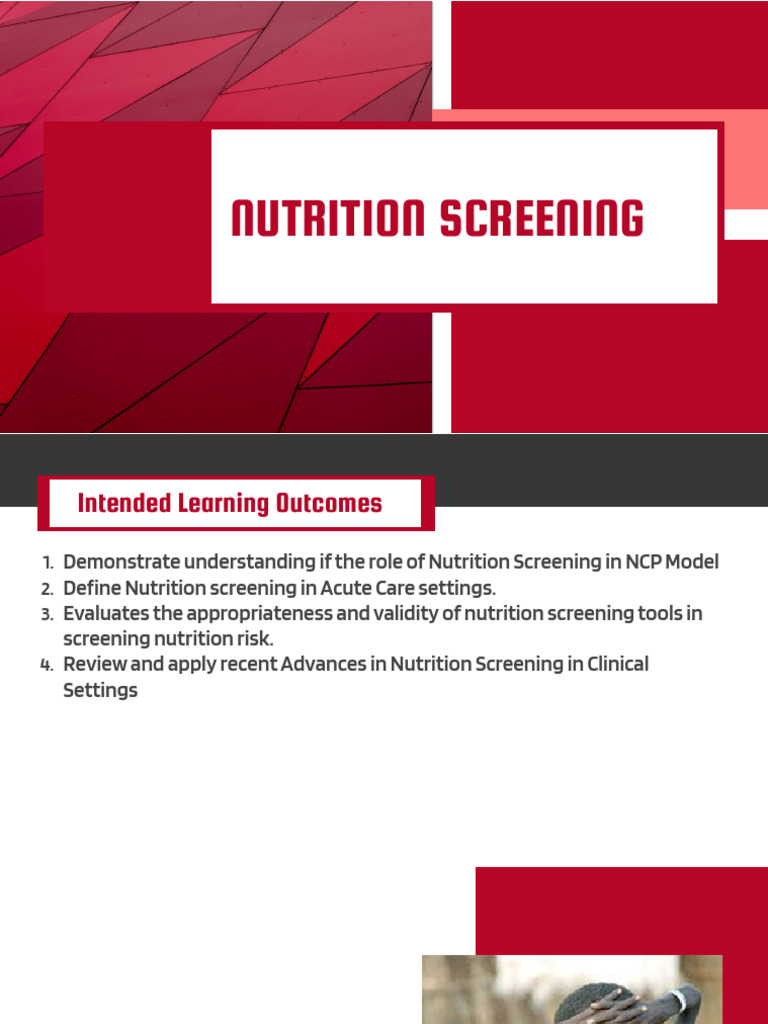 NUTRITION SCREENING

Intended Learning Outcomes

1. Demonstrate understanding if the role of Nutrition Screening in NCP Model
2. Define Nutrition screening in Acute Care settings.
3. Evaluates the appropriateness and validity of nutrition screening tools in screening nutrition risk.
4. Review and apply recent Advances in Nutrition Screening in Clinical Settings